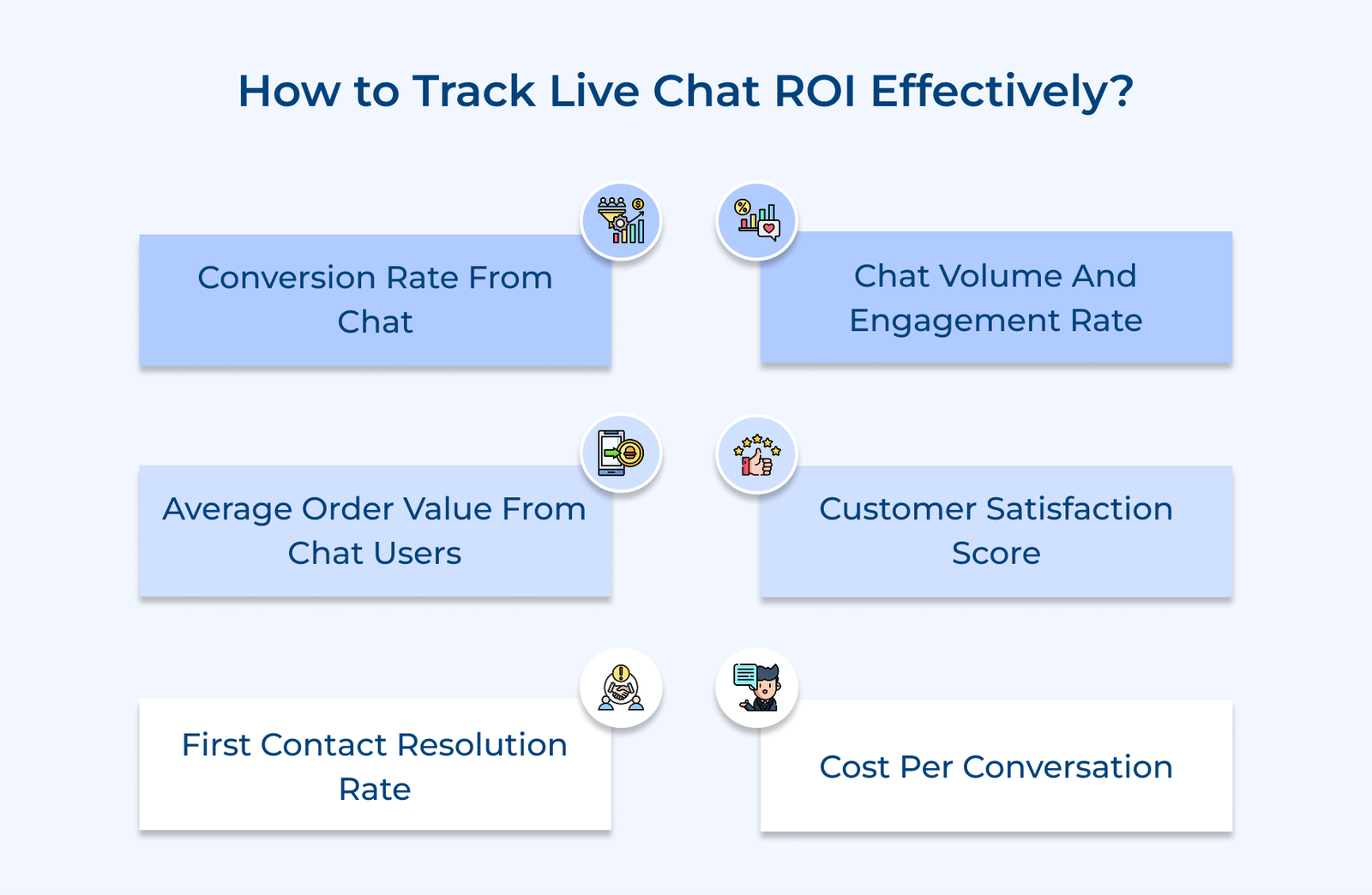 How to Track Live Chat ROI Effectively?

Conversion Rate From Chat

Chat Volume And Engagement Rate

Average Order Value From Chat Users

Customer Satisfaction Score

First Contact Resolution Rate

Cost Per Conversation